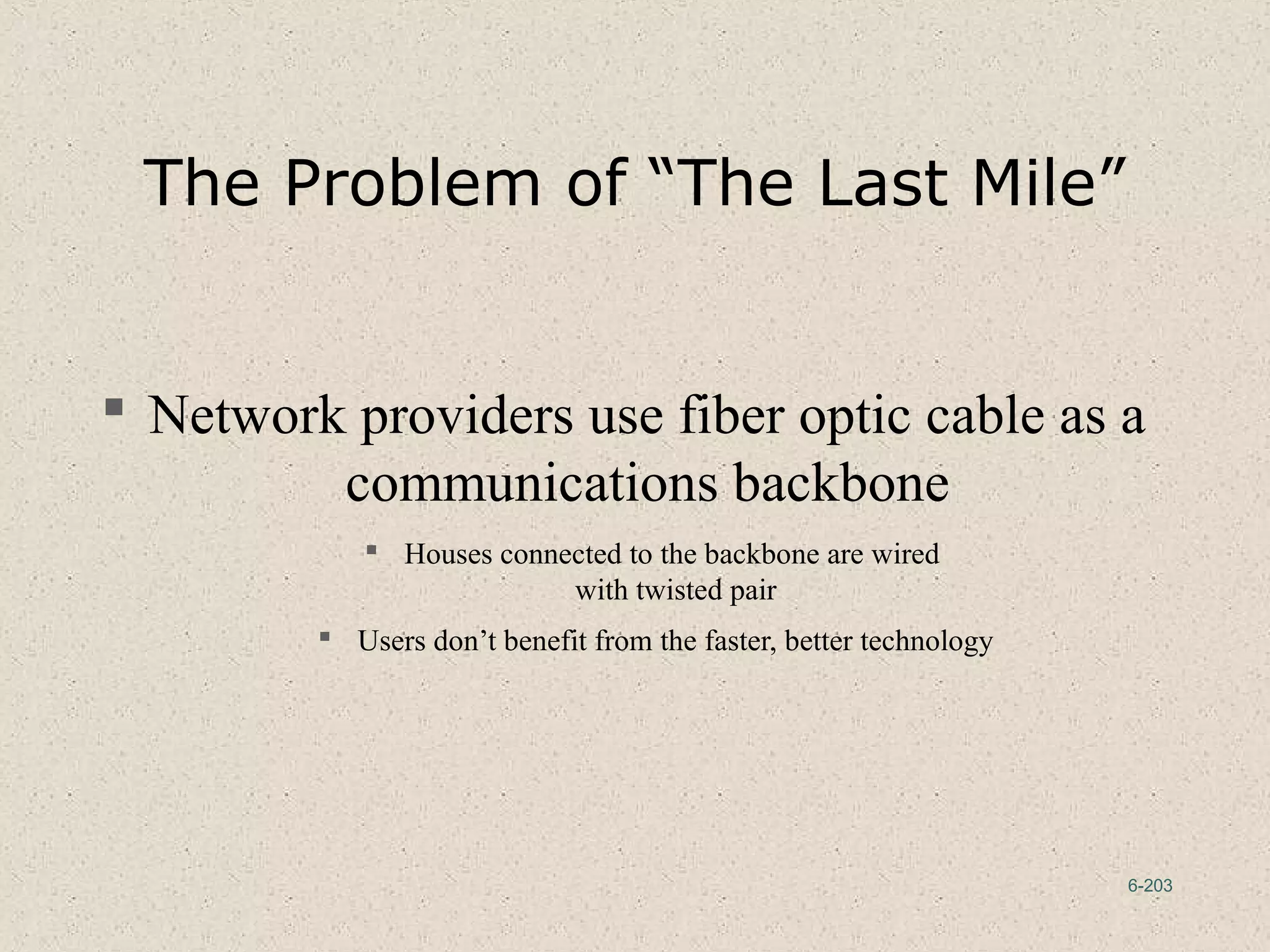 The Problem of “The Last Mile”

▪ Network providers use fiber optic cable as a communications backbone

▪ Houses connected to the backbone are wired with twisted pair

▪ Users don’t benefit from the faster, better technology

6-203